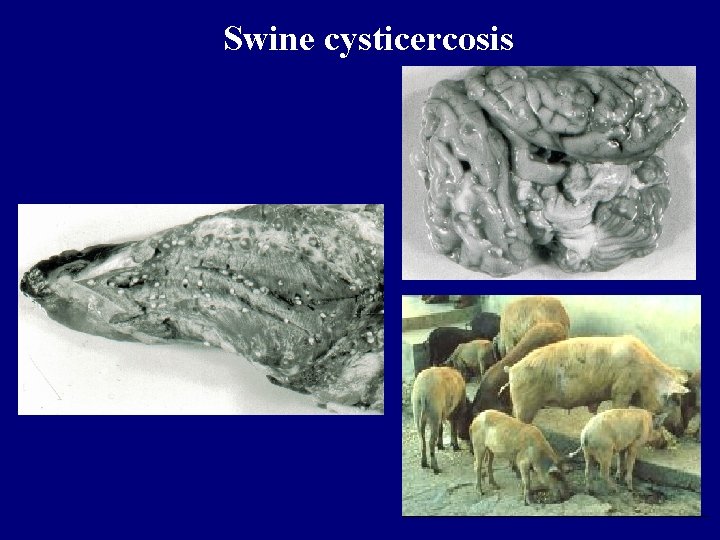 Swine cysticercosis